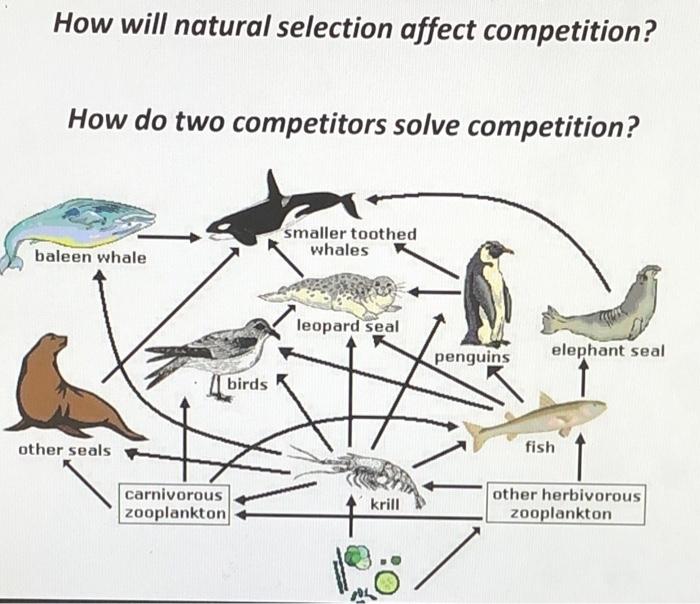 How will natural selection affect competition?

How do two competitors solve competition?

baleen whale

smaller toothed whales

leopard seal

penguins

elephant seal

birds

other seals

fish

carnivorous zooplankton

krill

other herbivorous zooplankton